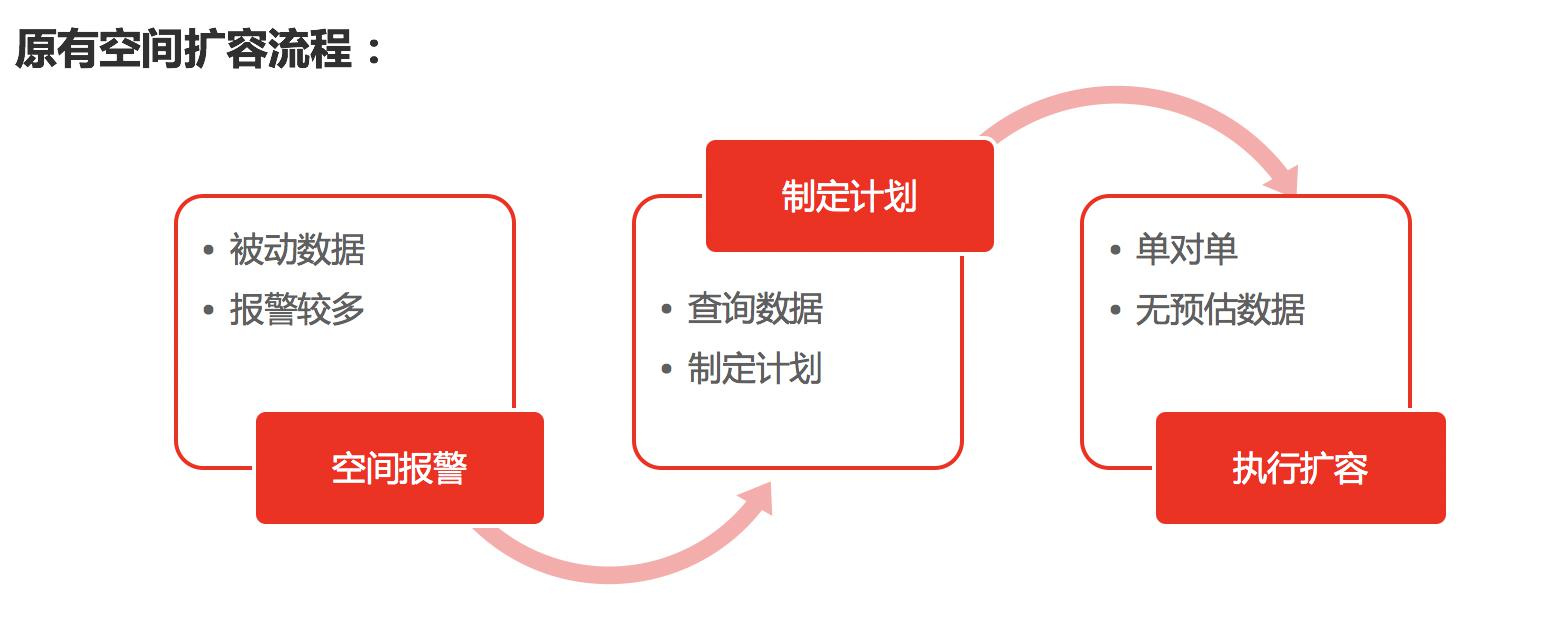 原有空间扩容流程：

• 被动数据
• 报警较多

空间报警

制定计划

• 查询数据
• 制定计划

• 单对单
• 无预估数据

执行扩容